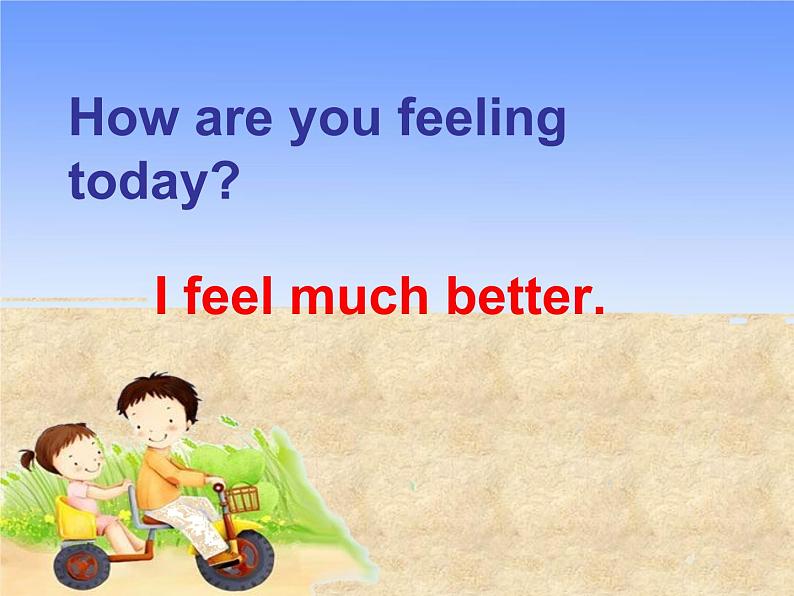 How are you feeling today?

I feel much better.